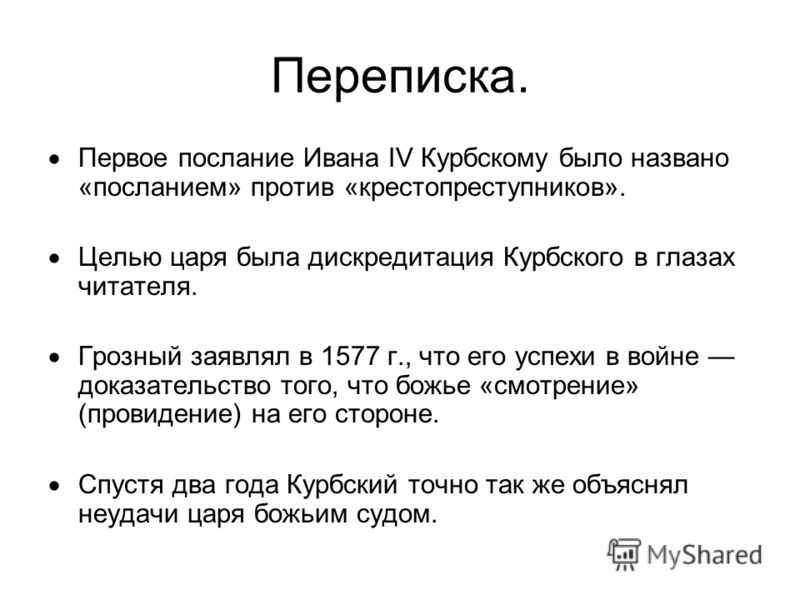 Переписка.

• Первое послание Ивана IV Курбскому было названо «посланием» против «крестопреступников».

• Целью царя была дискредитация Курбского в глазах читателя.

• Грозный заявлял в 1577 г., что его успехи в войне — доказательство того, что божье «смотрение» (провидение) на его стороне.

• Спустя два года Курбский точно так же объяснял неудачи царя божьим судом.

MyShared